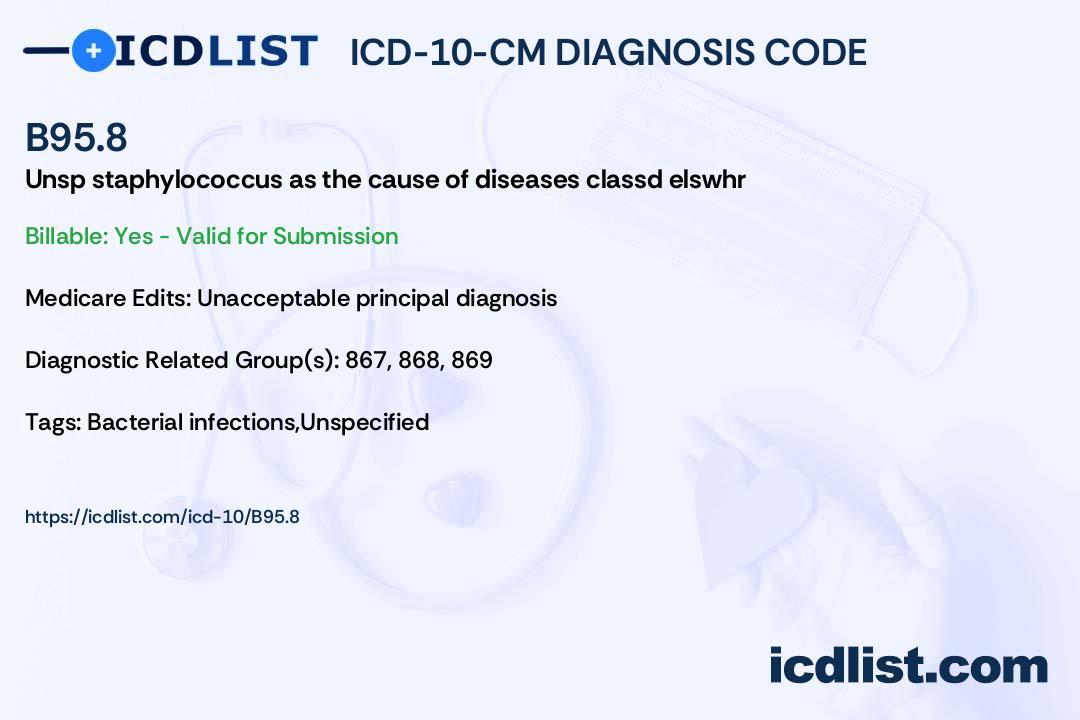 ICDLIST ICD-10-CM DIAGNOSIS CODE

B95.8

Unsp staphylococcus as the cause of diseases classd elswhr

Billable: Yes - Valid for Submission

Medicare Edits: Unacceptable principal diagnosis

Diagnostic Related Group(s): 867, 868, 869

Tags: Bacterial infections,Unspecified

https://icdlist.com/icd-10/B95.8

icdlist.com